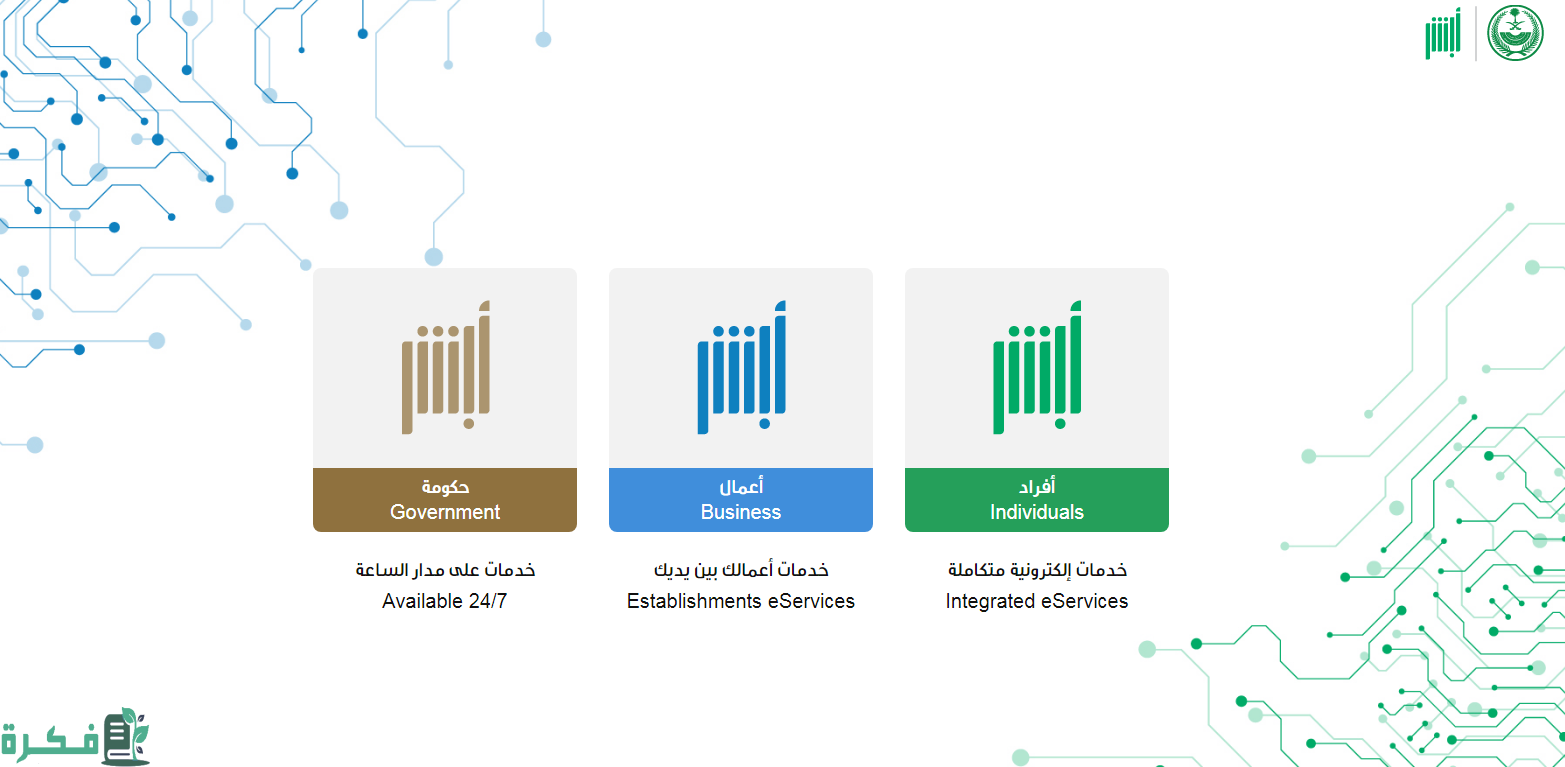 أبشر

أبشر

أفراد
Individuals

خدمات إلكترونية متكاملة
Integrated eServices

أبشر

أعمال
Business

خدمات أعمالك بين يديك
Establishments eServices

أبشر

حكومة
Government

خدمات على مدار الساعة
Available 24/7

فكرة